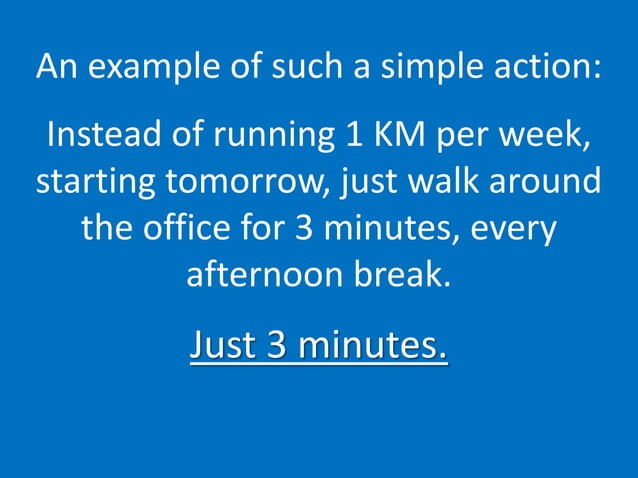 An example of such a simple action:

Instead of running 1 KM per week, starting tomorrow, just walk around the office for 3 minutes, every afternoon break.

Just 3 minutes.